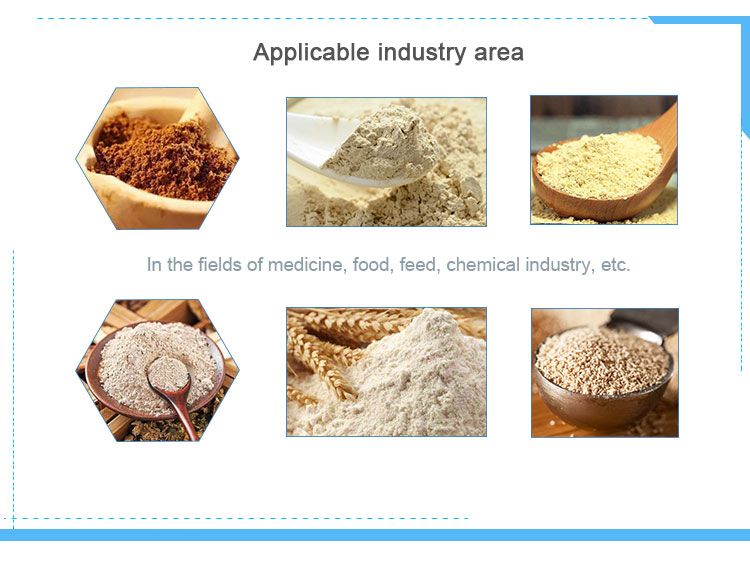 Applicable industry area

In the fields of medicine, food, feed, chemical industry, etc.